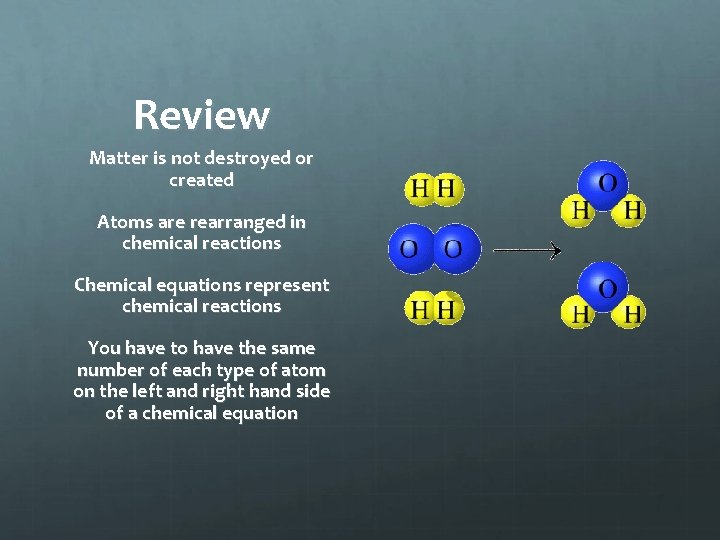 Review

Matter is not destroyed or created

Atoms are rearranged in chemical reactions

Chemical equations represent chemical reactions

You have to have the same number of each type of atom on the left and right hand side of a chemical equation

H H
O O
H H

O
H H

O
H H